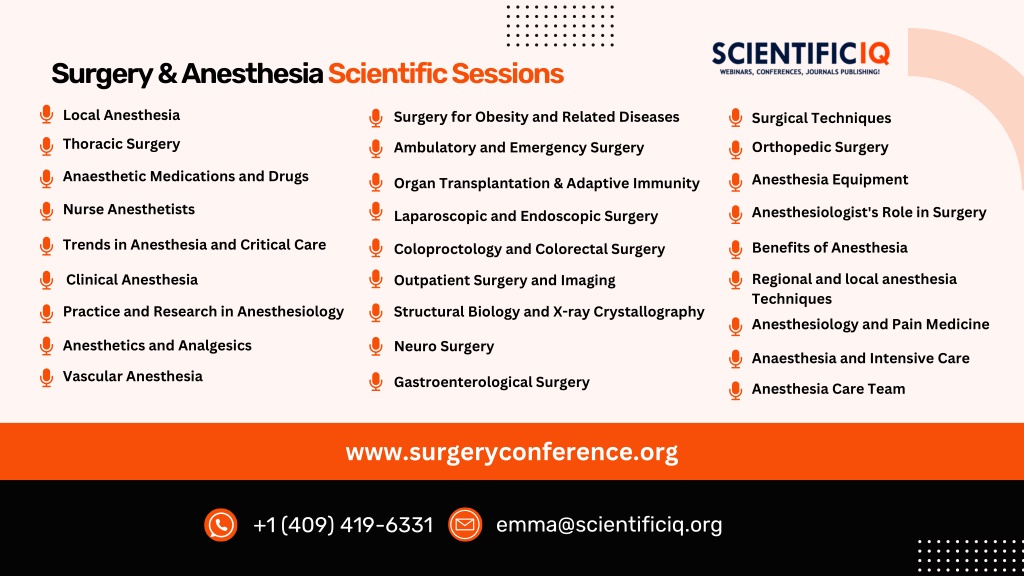 SCIENTIFICIQ
WEBINARS, CONFERENCES, JOURNALS PUBLISHING!

Surgery & Anesthesia Scientific Sessions

Local Anesthesia
Thoracic Surgery
Anaesthetic Medications and Drugs
Nurse Anesthetists
Trends in Anesthesia and Critical Care
Clinical Anesthesia
Practice and Research in Anesthesiology
Anesthetics and Analgesics
Vascular Anesthesia

Surgery for Obesity and Related Diseases
Ambulatory and Emergency Surgery
Organ Transplantation & Adaptive Immunity
Laparoscopic and Endoscopic Surgery
Coloproctology and Colorectal Surgery
Outpatient Surgery and Imaging
Structural Biology and X-ray Crystallography
Neuro Surgery
Gastroenterological Surgery

Surgical Techniques
Orthopedic Surgery
Anesthesia Equipment
Anesthesiologist's Role in Surgery
Benefits of Anesthesia
Regional and local anesthesia Techniques
Anesthesiology and Pain Medicine
Anaesthesia and Intensive Care
Anesthesia Care Team

www.surgeryconference.org

+1 (409) 419-6331
emma@scientificiq.org